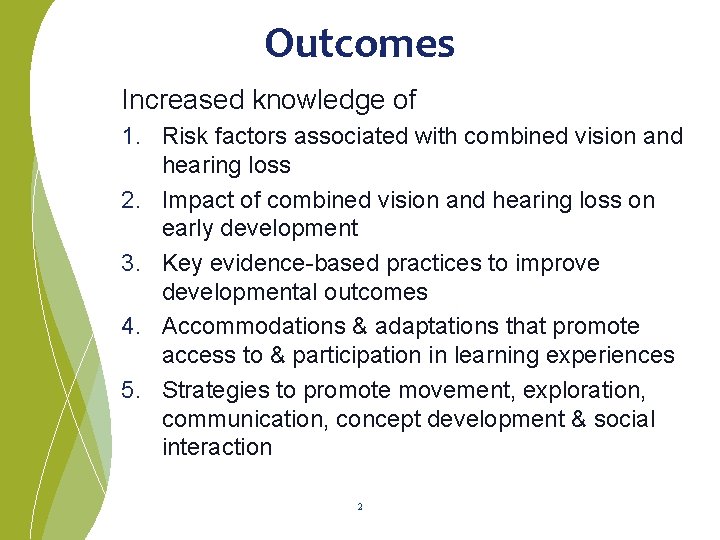 Outcomes

Increased knowledge of

1. Risk factors associated with combined vision and hearing loss
2. Impact of combined vision and hearing loss on early development
3. Key evidence-based practices to improve developmental outcomes
4. Accommodations & adaptations that promote access to & participation in learning experiences
5. Strategies to promote movement, exploration, communication, concept development & social interaction

2